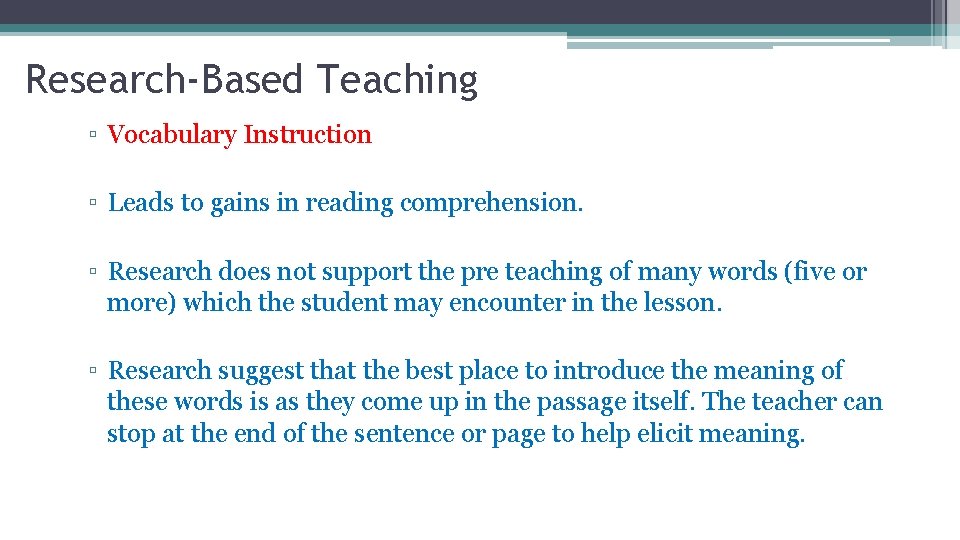 Research-Based Teaching

▫ Vocabulary Instruction

▫ Leads to gains in reading comprehension.

▫ Research does not support the pre teaching of many words (five or more) which the student may encounter in the lesson.

▫ Research suggest that the best place to introduce the meaning of these words is as they come up in the passage itself. The teacher can stop at the end of the sentence or page to help elicit meaning.